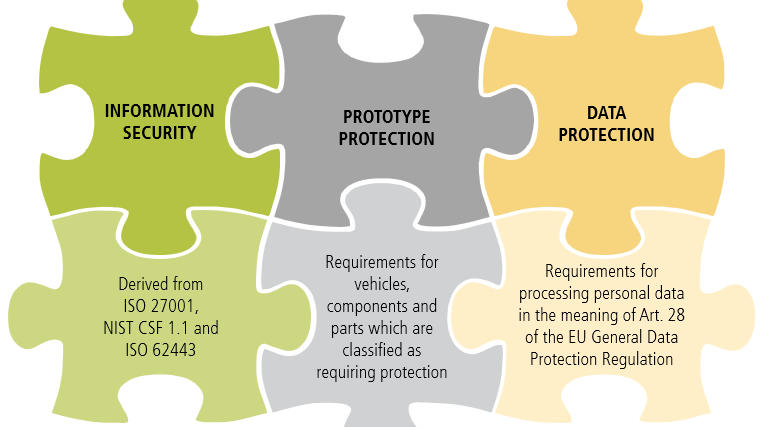 INFORMATION SECURITY

PROTOTYPE PROTECTION

DATA PROTECTION

Derived from ISO 27001, NIST CSF 1.1 and ISO 62443

Requirements for vehicles, components and parts which are classified as requiring protection

Requirements for processing personal data in the meaning of Art. 28 of the EU General Data Protection Regulation